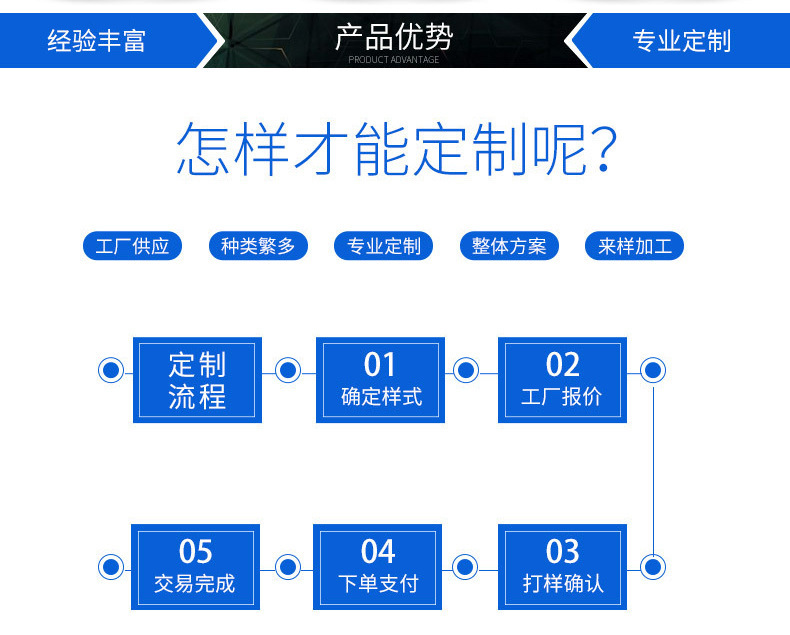 经验丰富

产品优势
PRODUCT ADVANTAGE

专业定制

怎样才能定制呢?

工厂供应
种类繁多
专业定制
整体方案
来样加工

定制流程

01
确定样式

02
工厂报价

03
打样确认

04
下单支付

05
交易完成